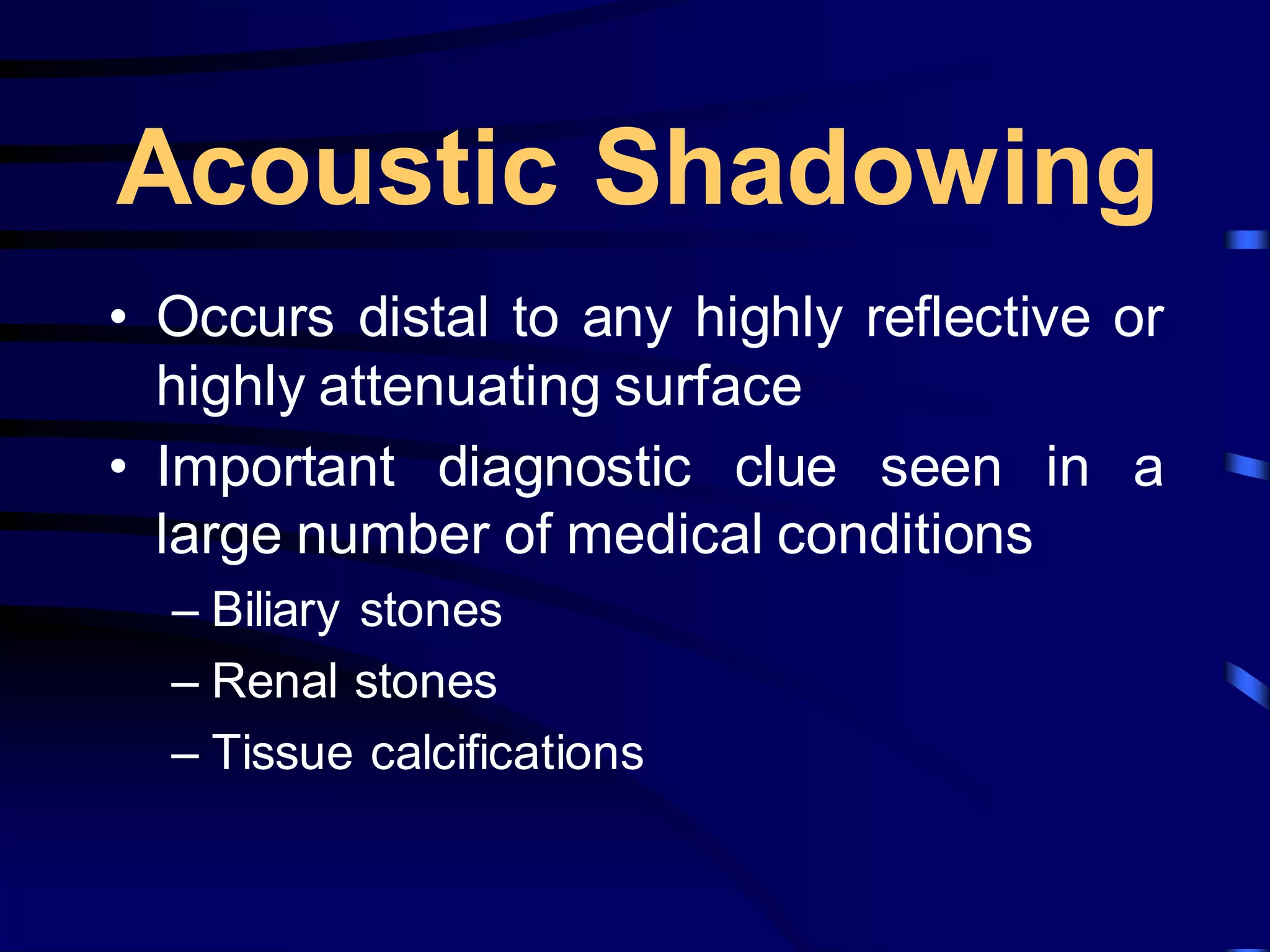 Acoustic Shadowing

• Occurs distal to any highly reflective or highly attenuating surface
• Important diagnostic clue seen in a large number of medical conditions
– Biliary stones
– Renal stones
– Tissue calcifications